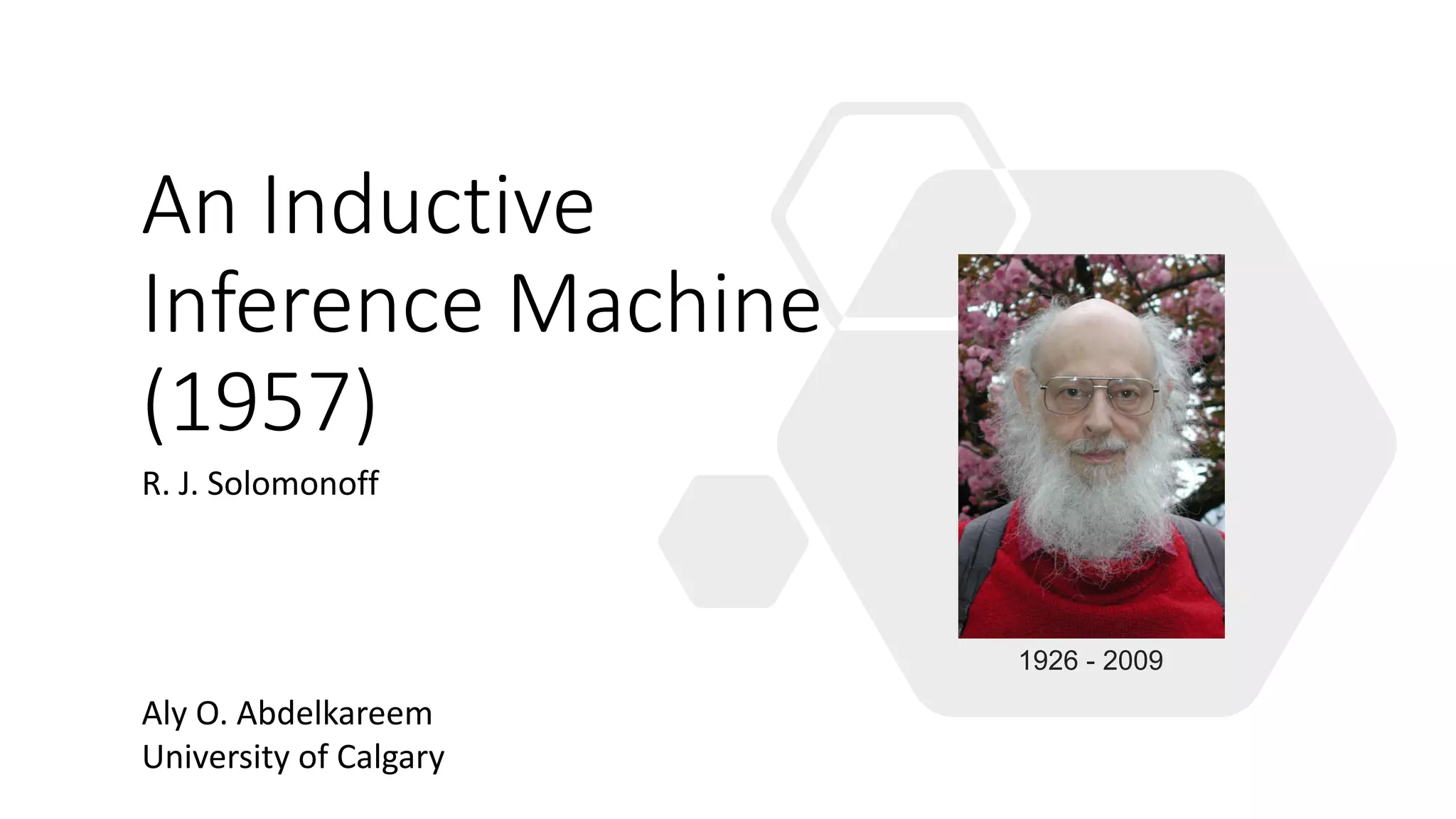 An Inductive Inference Machine (1957)

R. J. Solomonoff

1926 - 2009

Aly O. Abdelkareem
University of Calgary